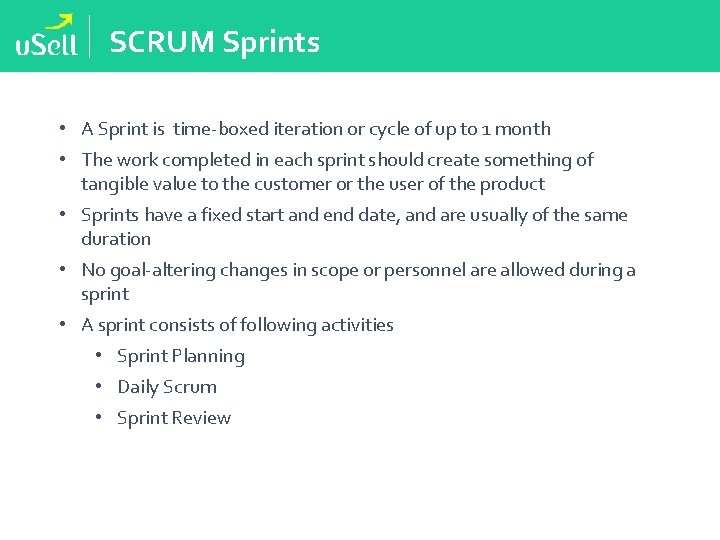 uSell SCRUM Sprints

• A Sprint is time-boxed iteration or cycle of up to 1 month
• The work completed in each sprint should create something of tangible value to the customer or the user of the product
• Sprints have a fixed start and end date, and are usually of the same duration
• No goal-altering changes in scope or personnel are allowed during a sprint
• A sprint consists of following activities
  • Sprint Planning
  • Daily Scrum
  • Sprint Review